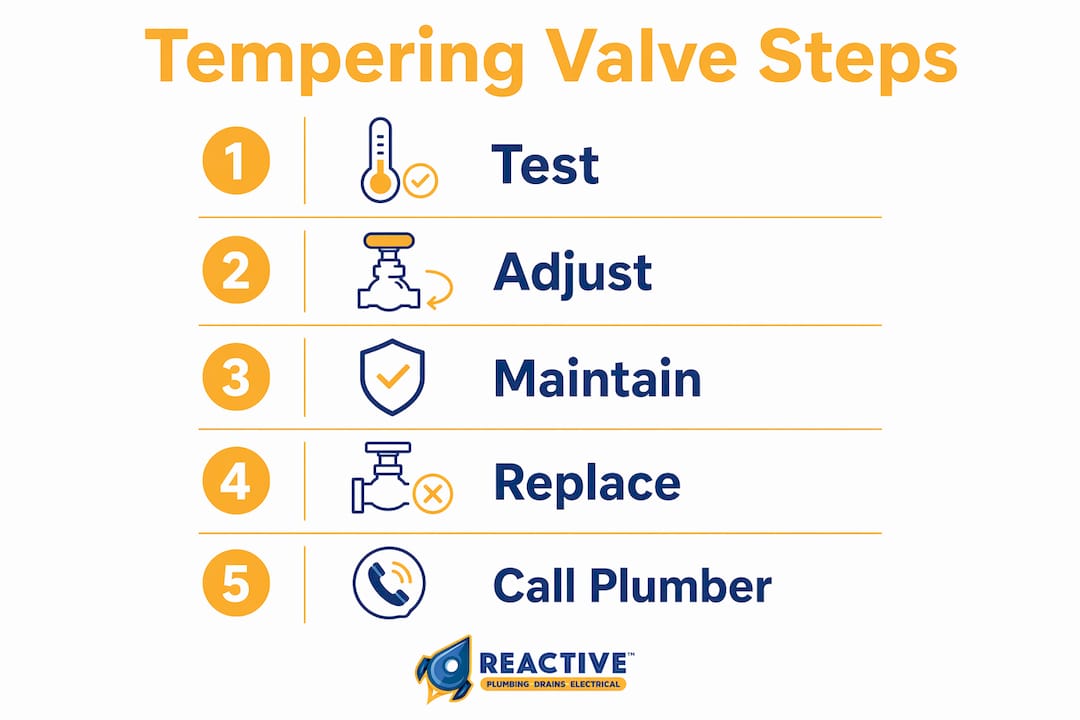 Tempering Valve Steps

1 Test

2 Adjust

3 Maintain

4 Replace

5 Call Plumber

REACTIVE™
PLUMBING DRAINS ELECTRICAL